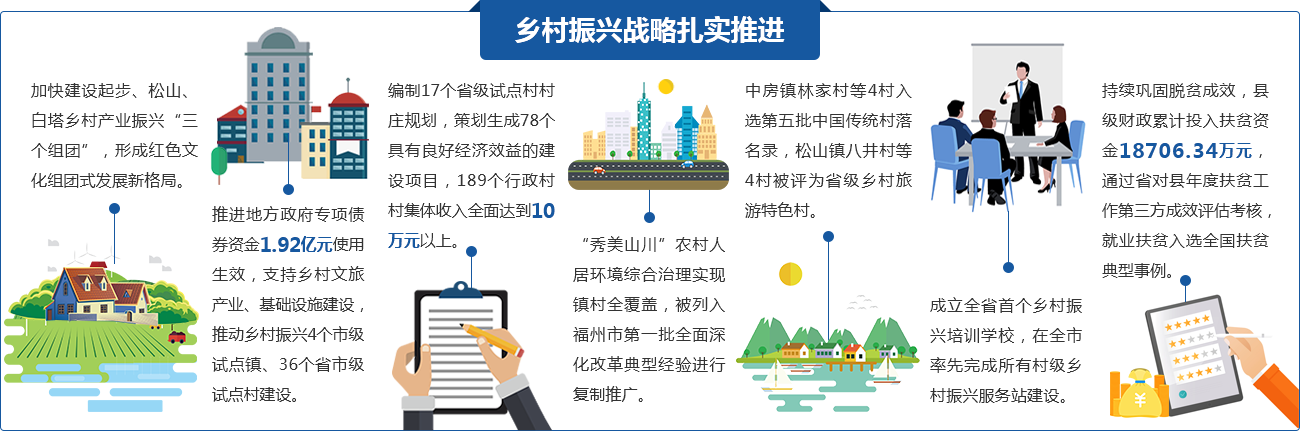 乡村振兴战略扎实推进

加快建设起步、松山、白塔乡村产业振兴“三个组团”，形成红色文化组团式发展新格局。

推进地方政府专项债券资金1.92亿元使用生效，支持乡村文旅产业、基础设施建设，推动乡村振兴4个市级试点镇、36个省市级试点村建设。

编制17个省级试点村村庄规划，策划生成78个具有良好经济效益的建设项目，189个行政村村集体收入全面达到10万元以上。

“秀美山川”农村人居环境综合治理实现镇村全覆盖，被列入福州市第一批全面深化改革典型经验进行复制推广。

中房镇林家村等4村入选第五批中国传统村落名录，松山镇八井村等4村被评为省级乡村旅游特色村。

成立全省首个乡村振兴培训学校，在全市率先完成所有村级乡村振兴服务站建设。

持续巩固脱贫成效，县级财政累计投入扶贫资金18706.34万元，通过省对县年度扶贫工作第三方成效评估考核，就业扶贫入选全国扶贫典型事例。

¥